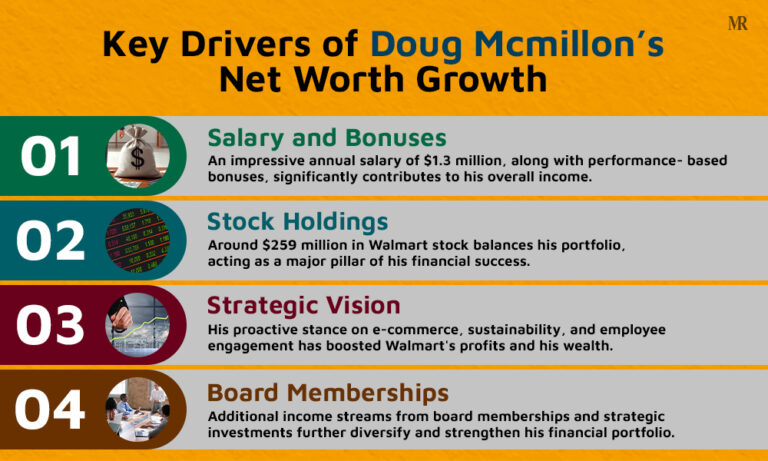 MR

Key Drivers of Doug Mcmillon's Net Worth Growth

01
Salary and Bonuses
An impressive annual salary of $1.3 million, along with performance- based bonuses, significantly contributes to his overall income.

02
Stock Holdings
Around $259 million in Walmart stock balances his portfolio, acting as a major pillar of his financial success.

03
Strategic Vision
His proactive stance on e-commerce, sustainability, and employee engagement has boosted Walmart's profits and his wealth.

04
Board Memberships
Additional income streams from board memberships and strategic investments further diversify and strengthen his financial portfolio.